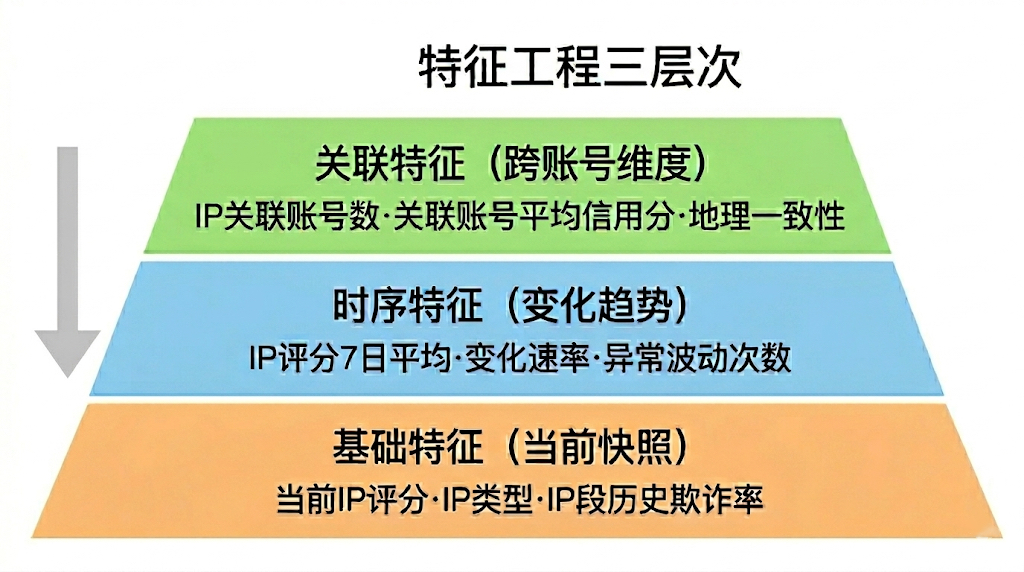 特征工程三层次

关联特征（跨账号维度）
IP关联账号数·关联账号平均信用分·地理一致性

时序特征（变化趋势）
IP评分7日平均·变化速率·异常波动次数

基础特征（当前快照）
当前IP评分·IP类型·IP段历史欺诈率